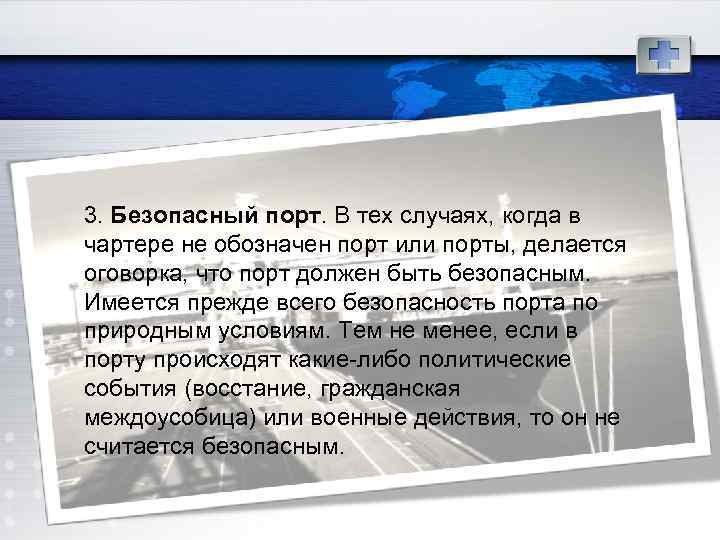 3. Безопасный порт. В тех случаях, когда в чартере не обозначен порт или порты, делается оговорка, что порт должен быть безопасным. Имеется прежде всего безопасность порта по природным условиям. Тем не менее, если в порту происходят какие-либо политические события (восстание, гражданская междоусобица) или военные действия, то он не считается безопасным.